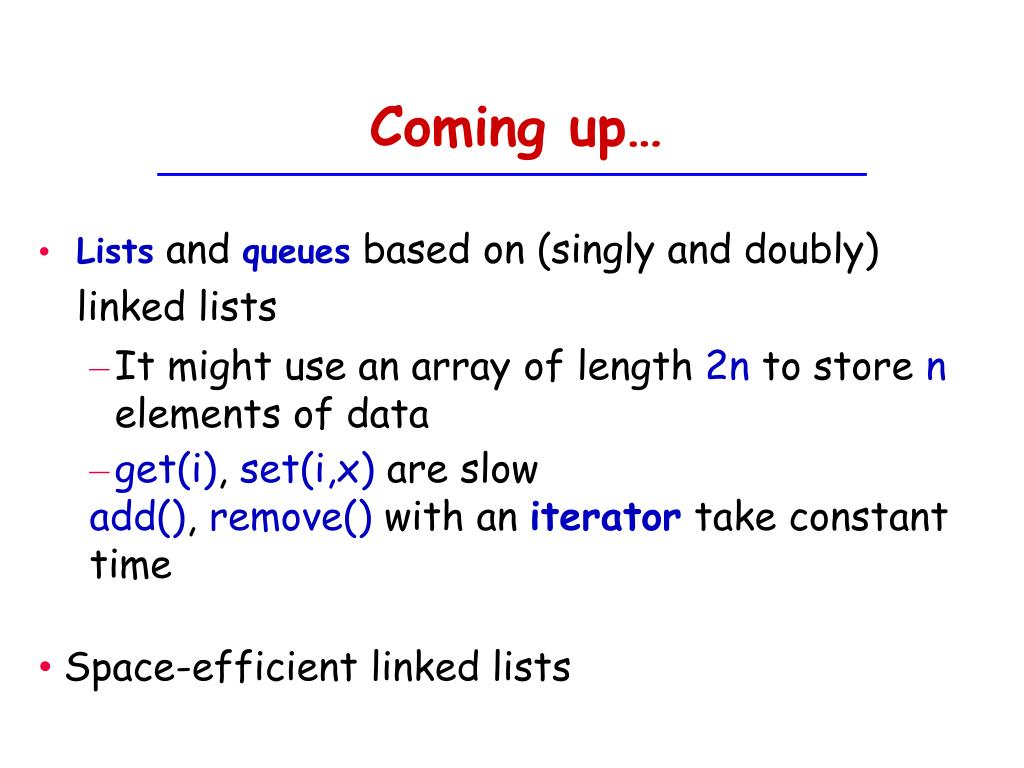 Coming up…

• Lists and queues based on (singly and doubly) linked lists

– It might use an array of length 2n to store n elements of data

– get(i), set(i,x) are slow
add(), remove() with an iterator take constant time

• Space-efficient linked lists